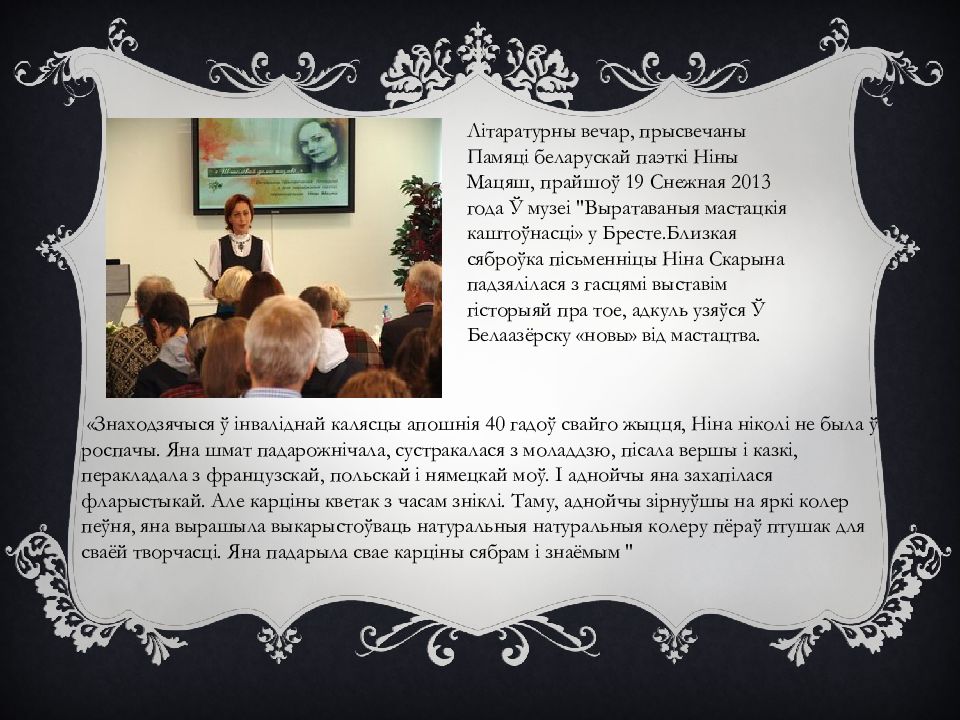 Літаратурны вечар, прысвечаны Памяці беларускай паэткі Ніны Мацяш, прайшоў 19 Снежная 2013 года Ў музеі "Выратаваныя мастацкія каштоўнасці» у Бресте.Близкая сяброўка пісьменніцы Ніна Скарына падзялілася з гасцямі выставім гісторыяй пра тое, адкуль узяўся Ў Белаазёрску «новы» від мастацтва.

«Знаходзячыся ў інваліднай калясцы апошнія 40 гадоў свайго жыцця, Ніна ніколі не была ў роспачы. Яна шмат падарожнічала, сустракалася з моладдзю, пісала вершы і казкі, перакладала з французскай, польскай і нямецкай моў. І аднойчы яна захапілася фларыстыкай. Але карціны кветак з часам зніклі. Таму, аднойчы зірнуўшы на яркі колер пеўня, яна вырашыла выкарыстоўваць натуральныя натуральныя колеру пёраў птушак для сваёй творчасці. Яна падарыла свае карціны сябрам і знаёмым "